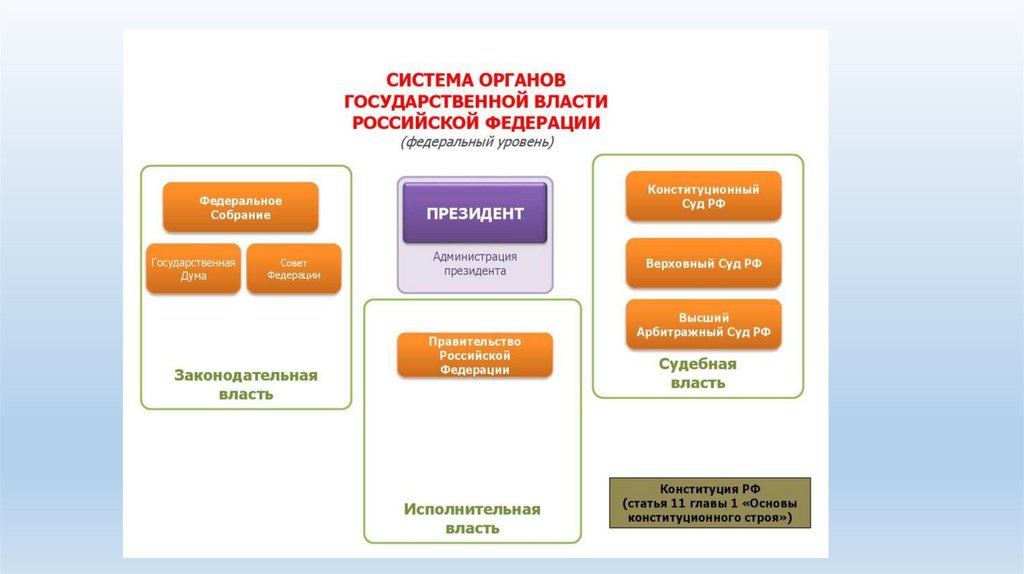 СИСТЕМА ОРГАНОВ
ГОСУДАРСТВЕННОЙ ВЛАСТИ
РОССИЙСКОЙ ФЕДЕРАЦИИ
(федеральный уровень)

Федеральное Собрание

Государственная Дума

Совет Федерации

Законодательная власть

ПРЕЗИДЕНТ

Администрация президента

Правительство Российской Федерации

Исполнительная власть

Конституционный Суд РФ

Верховный Суд РФ

Высший Арбитражный Суд РФ

Судебная власть

Конституция РФ
(статья 11 главы 1 «Основы конституционного строя»)